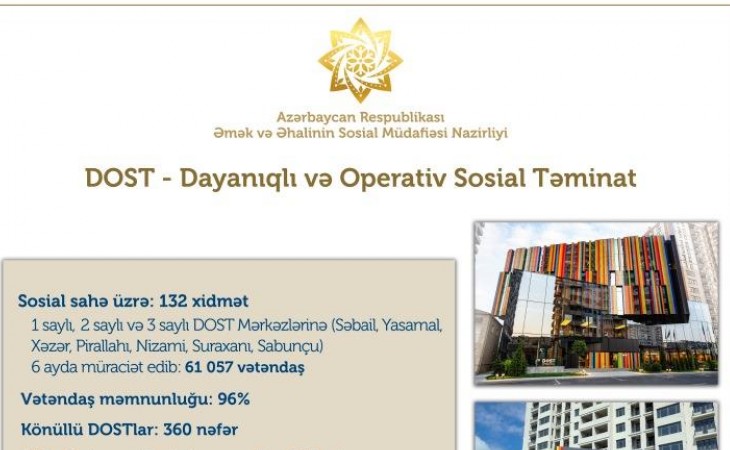 Azərbaycan Respublikası
Əmək və Əhalinin Sosial Müdafiəsi Nazirliyi

DOST - Dayanıqlı və Operativ Sosial Təminat

Sosial sahə üzrə: 132 xidmət
1 saylı, 2 saylı və 3 saylı DOST Mərkəzlərinə (Səbail, Yasamal, Xəzər, Pirallahı, Nizami, Suraxanı, Sabunçu)
6 ayda müraciət edib: 61 057 vətəndaş

Vətəndaş məmnunluğu: 96%

Könüllü DOSTlar: 360 nəfər